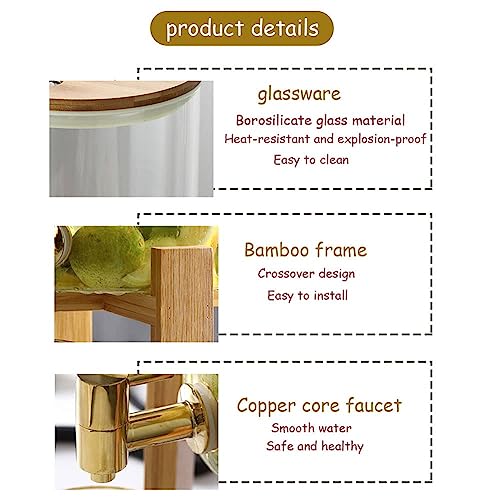 product details

glassware

Borosilicate glass material

Heat-resistant and explosion-proof

Easy to clean

Bamboo frame

Crossover design

Easy to install

Copper core faucet

Smooth water

Safe and healthy